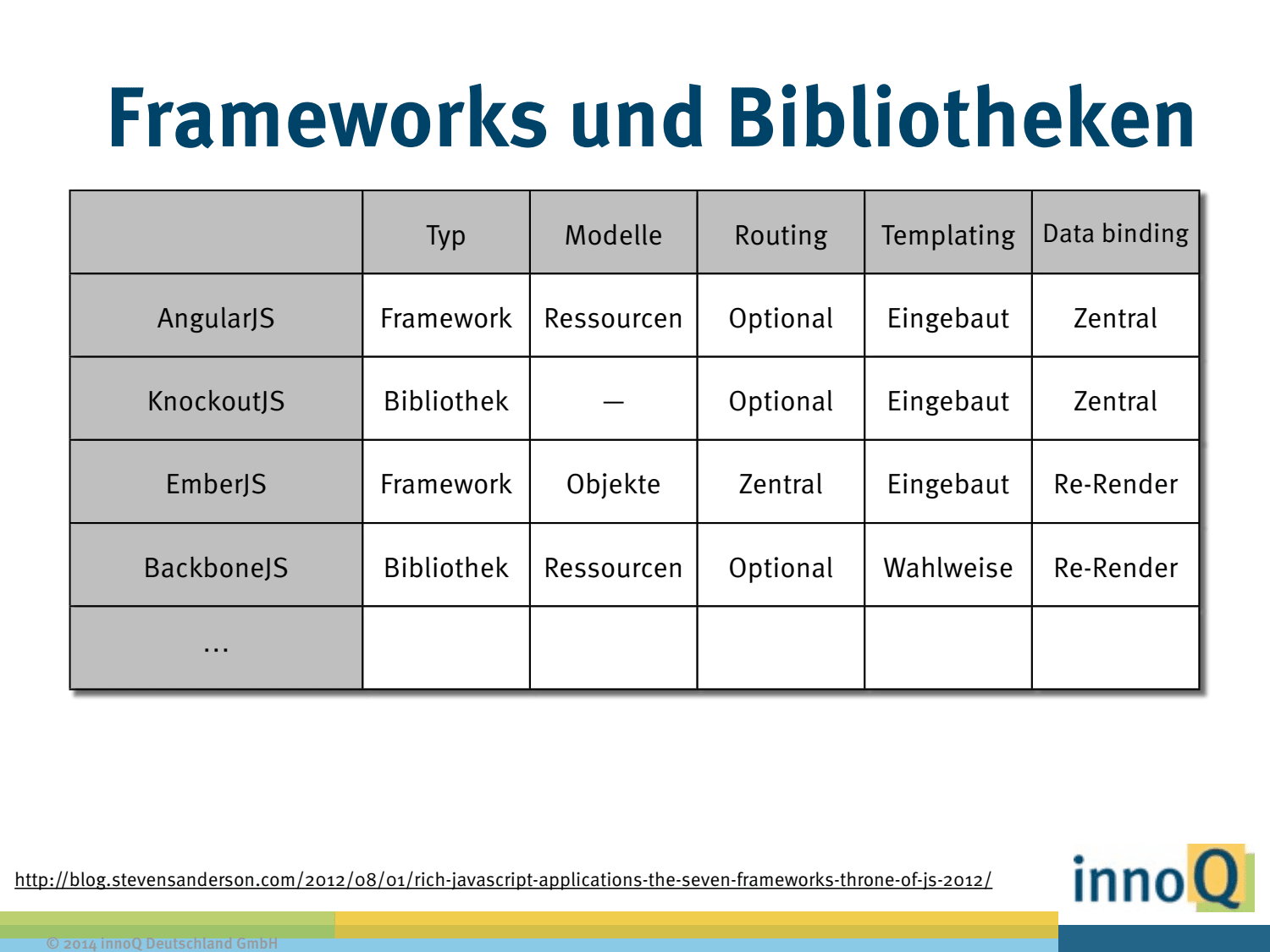 Frameworks und Bibliotheken

| | Typ | Modelle | Routing | Templating | Data binding |
|---|---|---|---|---|---|
| AngularJS | Framework | Ressourcen | Optional | Eingebaut | Zentral |
| KnockoutJS | Bibliothek | — | Optional | Eingebaut | Zentral |
| EmberJS | Framework | Objekte | Zentral | Eingebaut | Re-Render |
| BackboneJS | Bibliothek | Ressourcen | Optional | Wahlweise | Re-Render |
| ... | | | | | |

http://blog.stevensanderson.com/2012/08/01/rich-javascript-applications-the-seven-frameworks-throne-of-js-2012/

innoQ

© 2014 innoQ Deutschland GmbH